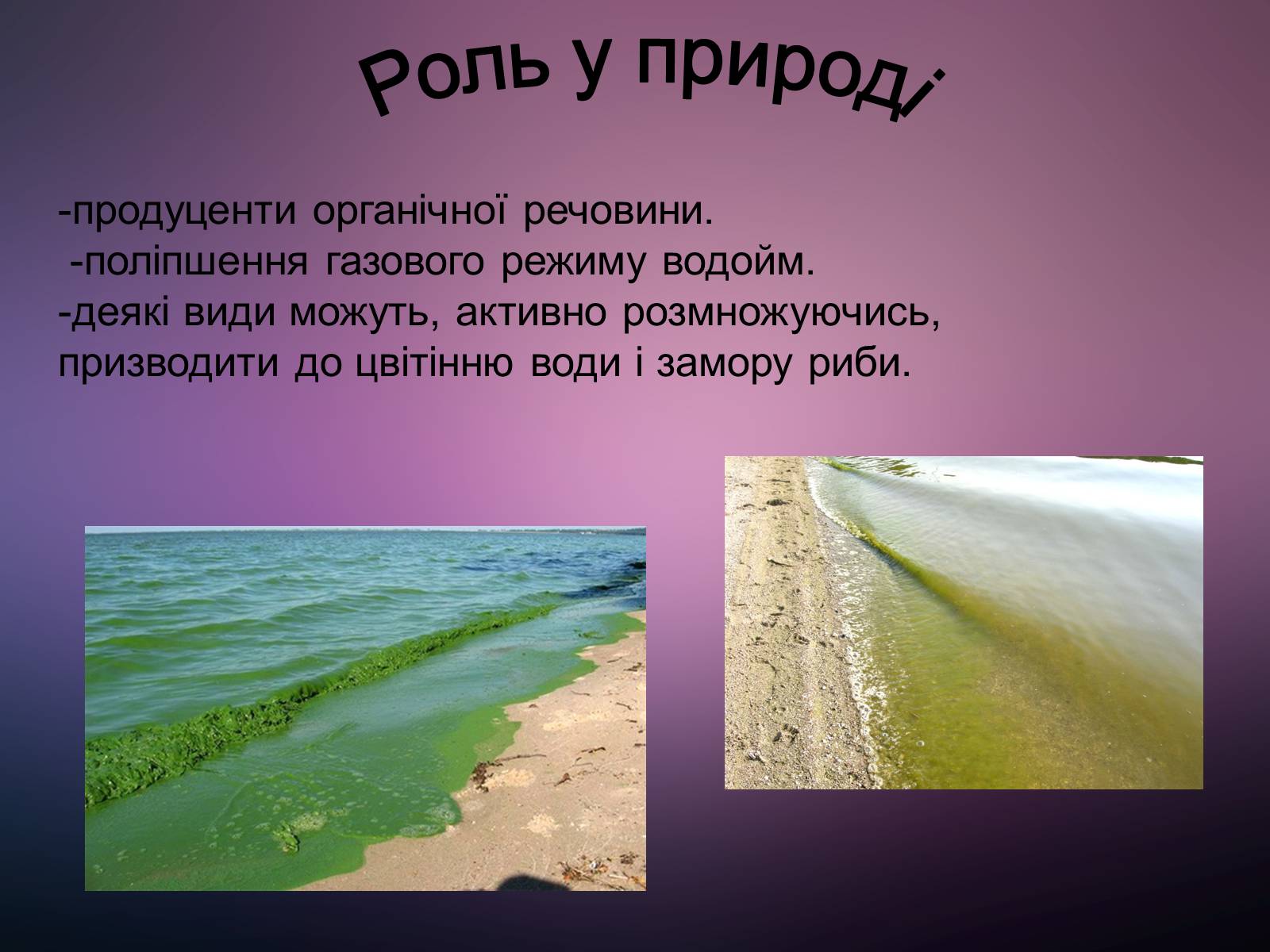 Роль у природі

-продуценти органічної речовини.
-поліпшення газового режиму водойм.
-деякі види можуть, активно розмножуючись, призводити до цвітінню води і замору риби.